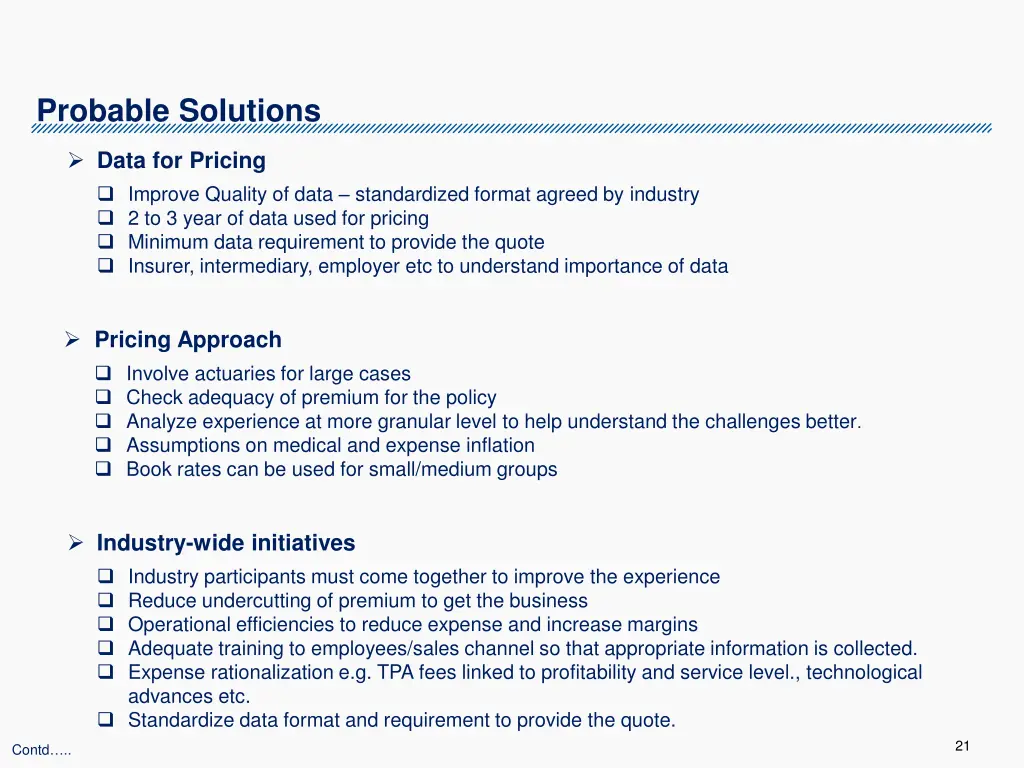 Probable Solutions

➢ Data for Pricing

❑ Improve Quality of data – standardized format agreed by industry
❑ 2 to 3 year of data used for pricing
❑ Minimum data requirement to provide the quote
❑ Insurer, intermediary, employer etc to understand importance of data

➢ Pricing Approach

❑ Involve actuaries for large cases
❑ Check adequacy of premium for the policy
❑ Analyze experience at more granular level to help understand the challenges better.
❑ Assumptions on medical and expense inflation
❑ Book rates can be used for small/medium groups

➢ Industry-wide initiatives

❑ Industry participants must come together to improve the experience
❑ Reduce undercutting of premium to get the business
❑ Operational efficiencies to reduce expense and increase margins
❑ Adequate training to employees/sales channel so that appropriate information is collected.
❑ Expense rationalization e.g. TPA fees linked to profitability and service level., technological advances etc.
❑ Standardize data format and requirement to provide the quote.

Contd…..

21